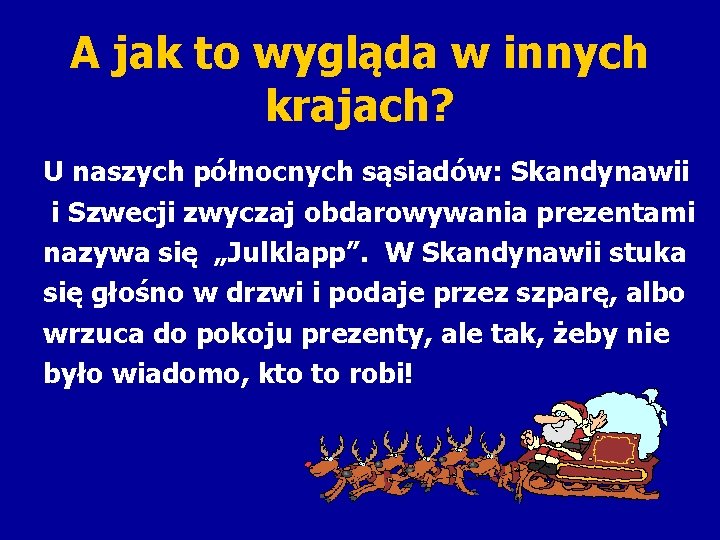 A jak to wygląda w innych krajach?

U naszych północnych sąsiadów: Skandynawii i Szwecji zwyczaj obdarowywania prezentami nazywa się „Julklapp”. W Skandynawii stuka się głośno w drzwi i podaje przez szparę, albo wrzuca do pokoju prezenty, ale tak, żeby nie było wiadomo, kto to robi!